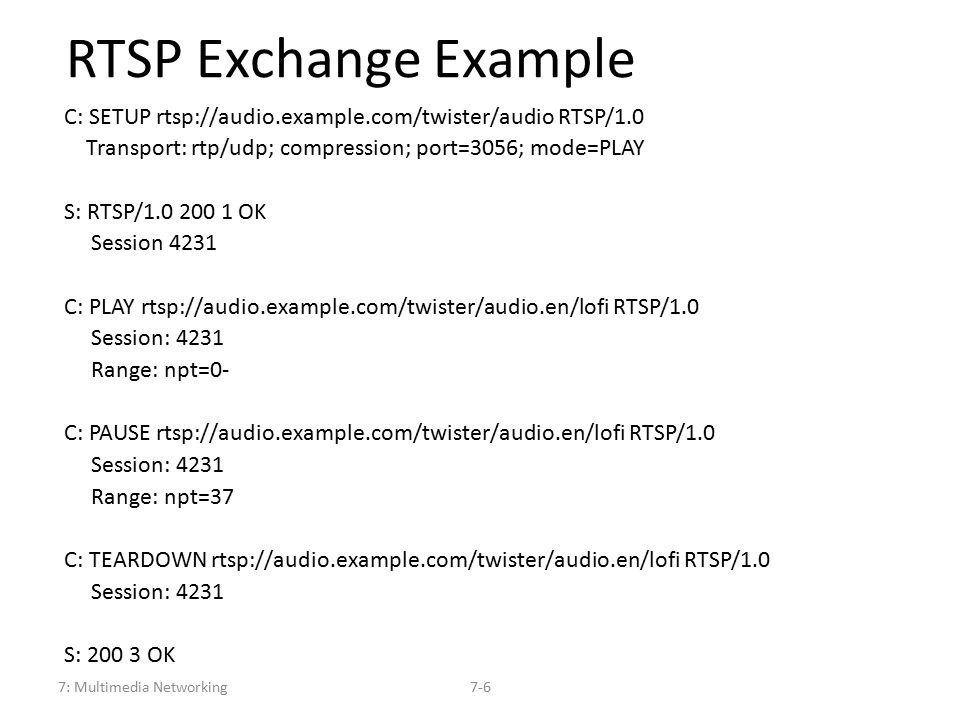 RTSP Exchange Example

C: SETUP rtsp://audio.example.com/twister/audio RTSP/1.0
Transport: rtp/udp; compression; port=3056; mode=PLAY

S: RTSP/1.0 200 1 OK
Session 4231

C: PLAY rtsp://audio.example.com/twister/audio.en/lofi RTSP/1.0
Session: 4231
Range: npt=0-

C: PAUSE rtsp://audio.example.com/twister/audio.en/lofi RTSP/1.0
Session: 4231
Range: npt=37

C: TEARDOWN rtsp://audio.example.com/twister/audio.en/lofi RTSP/1.0
Session: 4231

S: 200 3 OK

7: Multimedia Networking

7-6